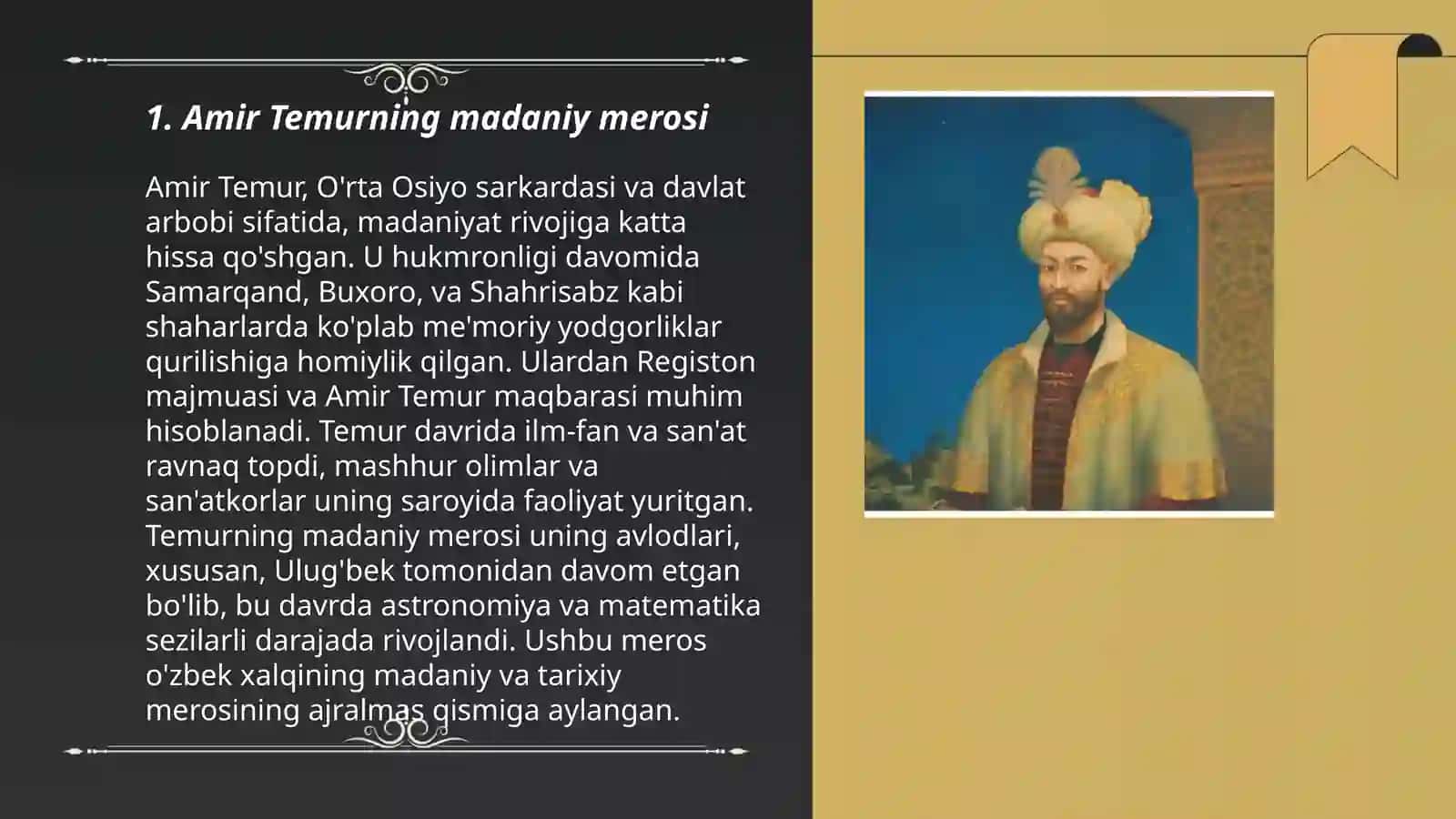 1. Amir Temurning madaniy merosi

Amir Temur, O'rta Osiyo sarkardasi va davlat arbobi sifatida, madaniyat rivojiga katta hissa qo'shgan. U hukmronligi davomida Samarqand, Buxoro, va Shahrisabz kabi shaharlarda ko'plab me'moriy yodgorliklar qurilishiga homiylik qilgan. Ulardan Registon majmuasi va Amir Temur maqbarasi muhim hisoblanadi. Temur davrida ilm-fan va san'at ravnaq topdi, mashhur olimlar va san'atkorlar uning saroyida faoliyat yuritgan. Temurning madaniy merosi uning avlodlari, xususan, Ulug'bek tomonidan davom etgan bo'lib, bu davrda astronomiya va matematika sezilarli darajada rivojlandi. Ushbu meros o'zbek xalqining madaniy va tarixiy merosining ajralmas qismiga aylangan.